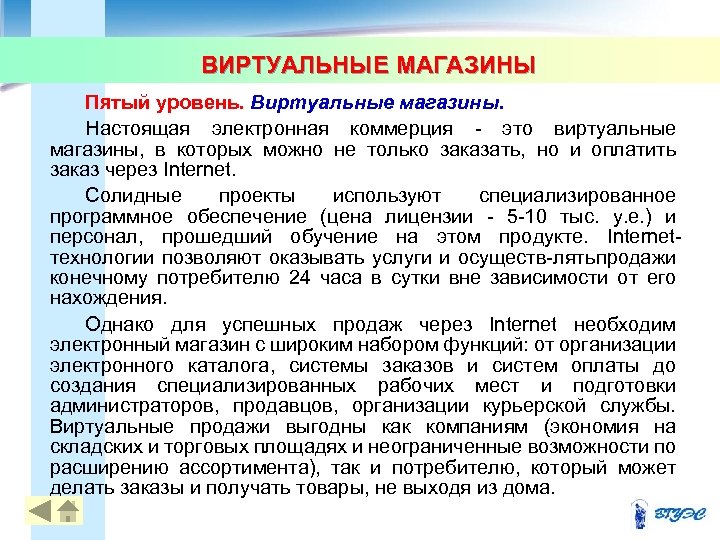 ВИРТУАЛЬНЫЕ МАГАЗИНЫ

Пятый уровень. Виртуальные магазины.

Настоящая электронная коммерция - это виртуальные магазины, в которых можно не только заказать, но и оплатить заказ через Internet.

Солидные проекты используют специализированное программное обеспечение (цена лицензии - 5-10 тыс. у.е.) и персонал, прошедший обучение на этом продукте. Internet-технологии позволяют оказывать услуги и осуществ-лятьпродажи конечному потребителю 24 часа в сутки вне зависимости от его нахождения.

Однако для успешных продаж через Internet необходим электронный магазин с широким набором функций: от организации электронного каталога, системы заказов и систем оплаты до создания специализированных рабочих мест и подготовки администраторов, продавцов, организации курьерской службы. Виртуальные продажи выгодны как компаниям (экономия на складских и торговых площадях и неограниченные возможности по расширению ассортимента), так и потребителю, который может делать заказы и получать товары, не выходя из дома.

ВГУЭС